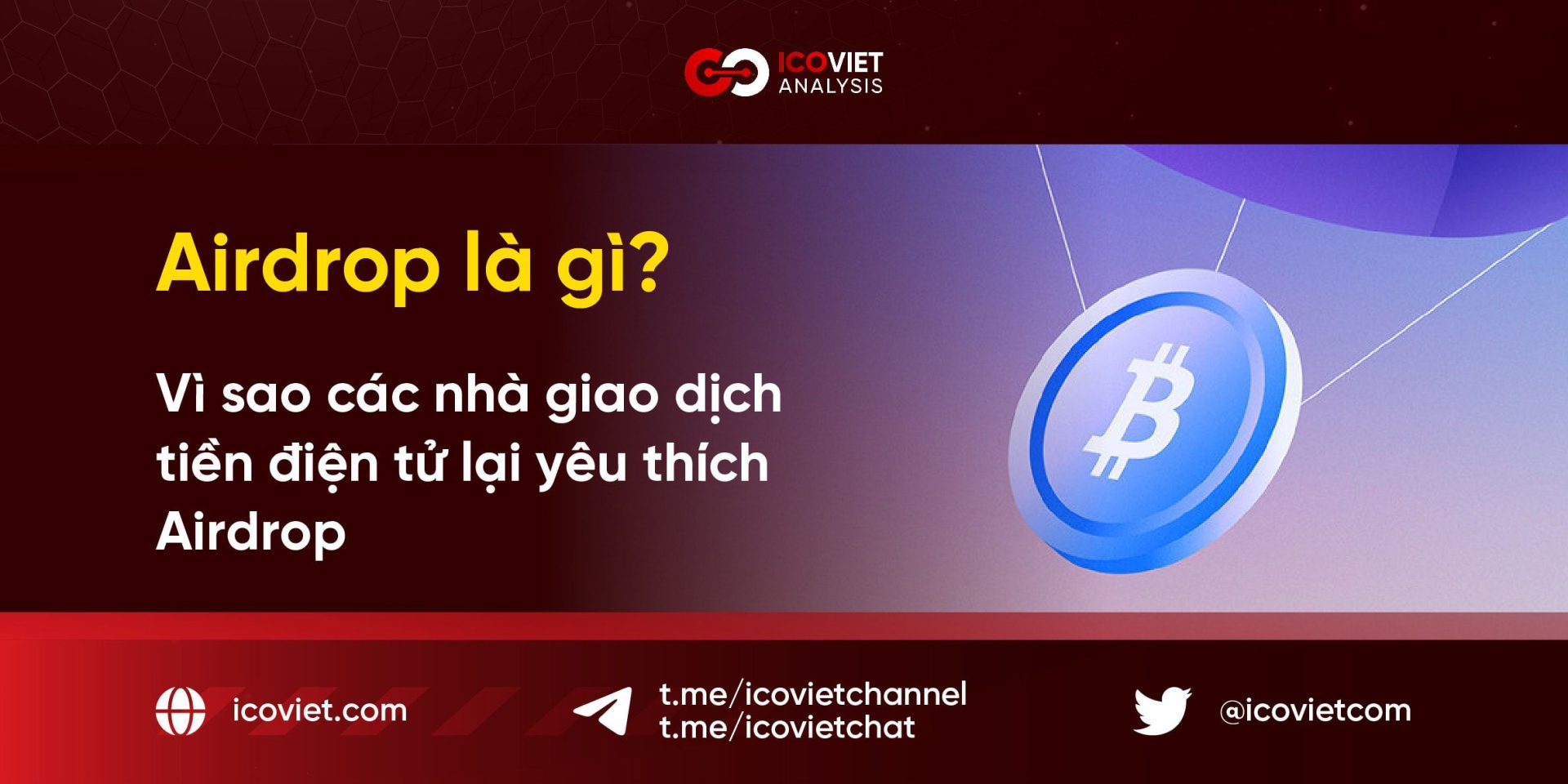 ICOVIET
ANALYSIS

Airdrop là gì?

Vì sao các nhà giao dịch tiền điện tử lại yêu thích Airdrop

icoviet.com

t.me/icovietchannel
t.me/icovietchat

@icovietcom